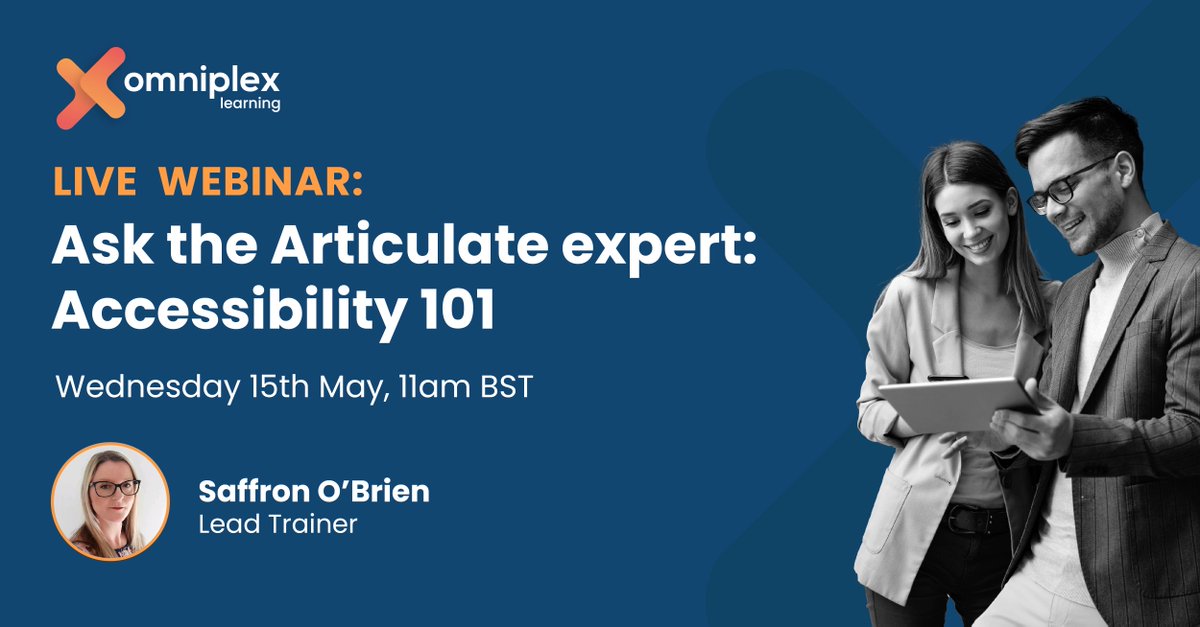 omniplex learning

LIVE WEBINAR:

Ask the Articulate expert: Accessibility 101

Wednesday 15th May, 11am BST

Saffron O'Brien
Lead Trainer